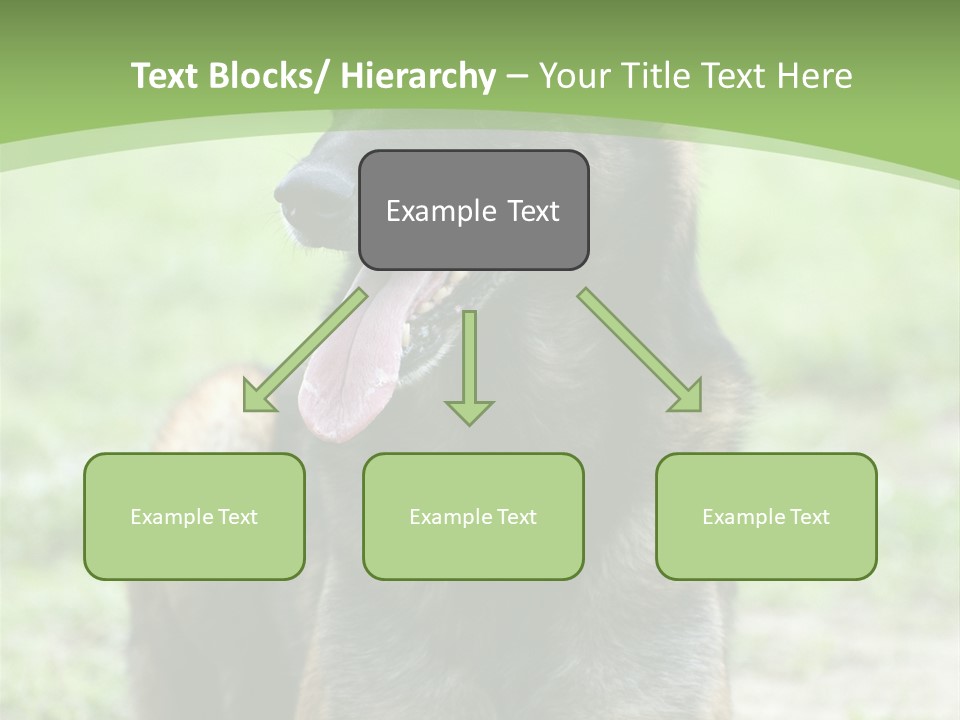 Text Blocks/ Hierarchy – Your Title Text Here

Example Text

Example Text

Example Text

Example Text